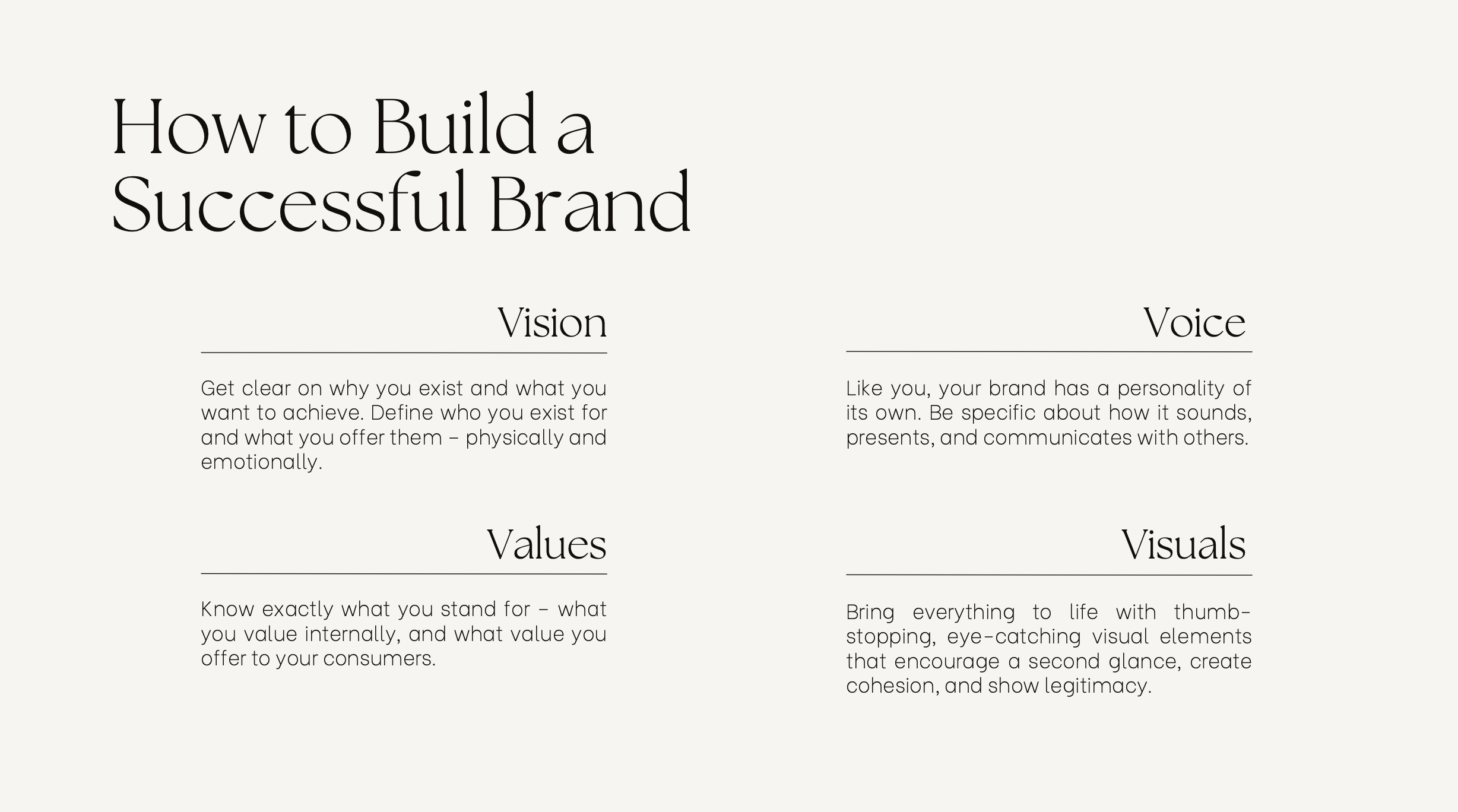 How to Build a Successful Brand

Vision

Get clear on why you exist and what you want to achieve. Define who you exist for and what you offer them – physically and emotionally.

Values

Know exactly what you stand for – what you value internally, and what value you offer to your consumers.

Voice

Like you, your brand has a personality of its own. Be specific about how it sounds, presents, and communicates with others.

Visuals

Bring everything to life with thumb-stopping, eye-catching visual elements that encourage a second glance, create cohesion, and show legitimacy.